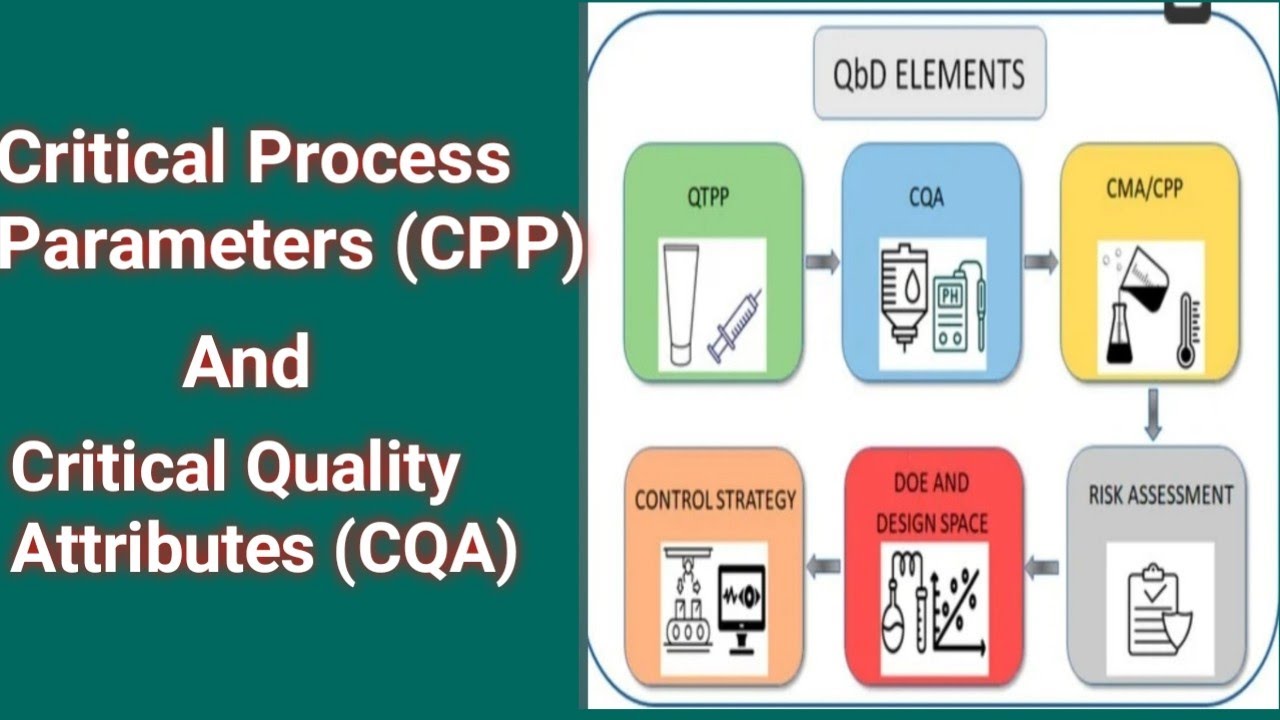 Critical Process Parameters (CPP)

And

Critical Quality Attributes (CQA)

QbD ELEMENTS

QTPP

CQA

PH

CMA/CPP

RISK ASSESSMENT

DOE AND DESIGN SPACE

CONTROL STRATEGY